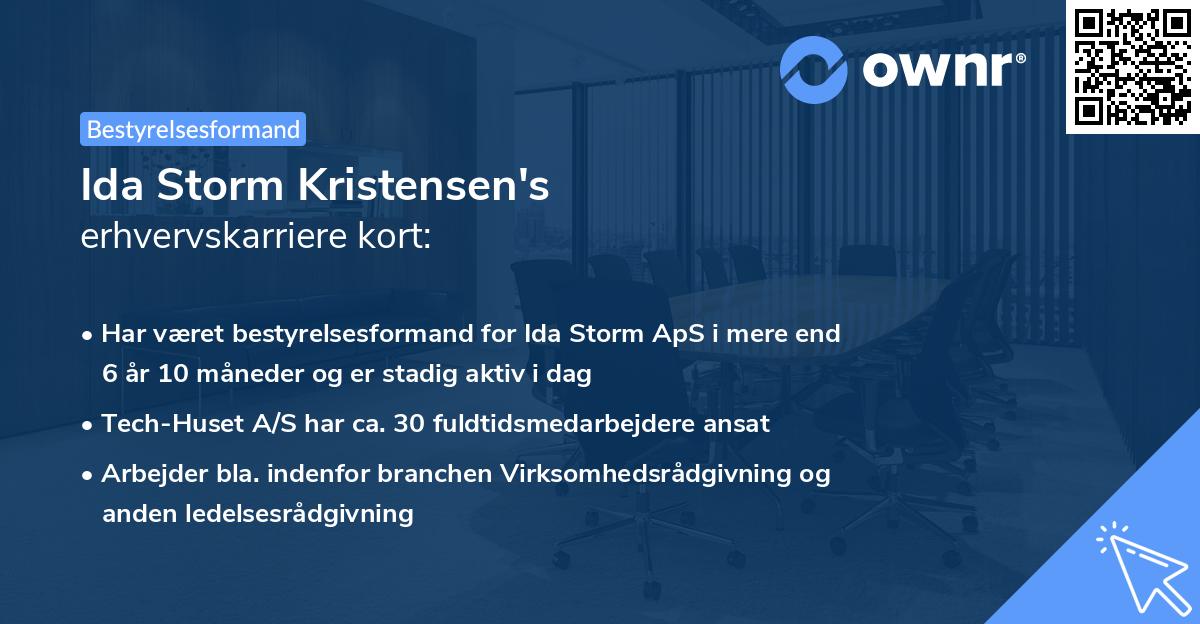 ownr®

Bestyrelsesformand

Ida Storm Kristensen's
erhvervskarriere kort:

• Har været bestyrelsesformand for Ida Storm ApS i mere end 6 år 10 måneder og er stadig aktiv i dag
• Tech-Huset A/S har ca. 30 fuldtidsmedarbejdere ansat
• Arbejder bla. indenfor branchen Virksomhedsrådgivning og anden ledelsesrådgivning